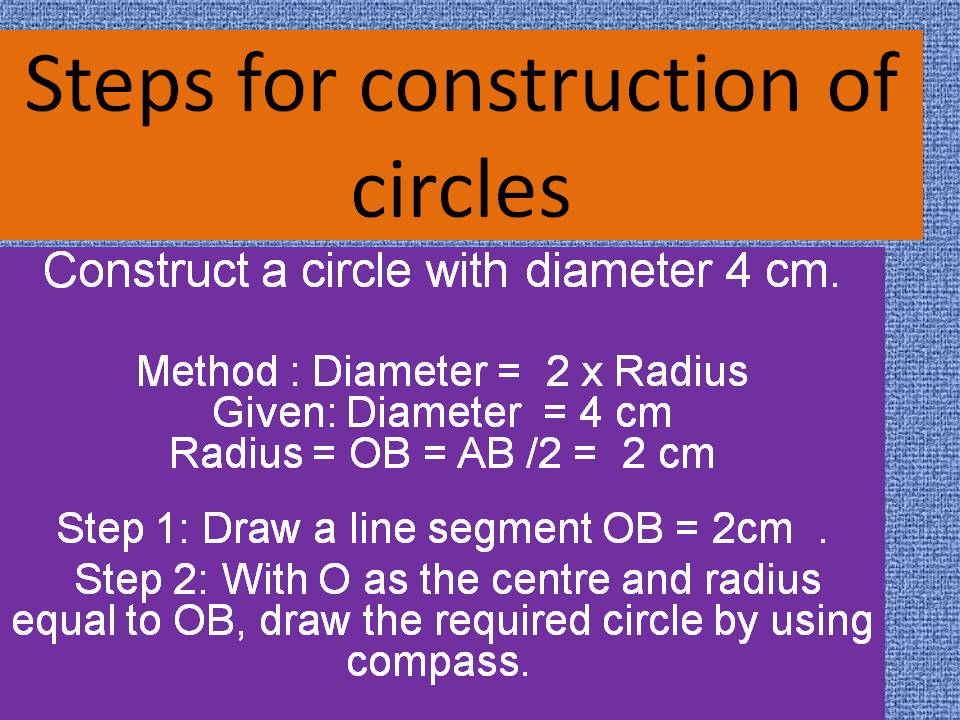 Steps for construction of circles

Construct a circle with diameter 4 cm.

Method : Diameter = 2 x Radius
Given: Diameter = 4 cm
Radius = OB = AB /2 = 2 cm

Step 1: Draw a line segment OB = 2cm .

Step 2: With O as the centre and radius equal to OB, draw the required circle by using compass.